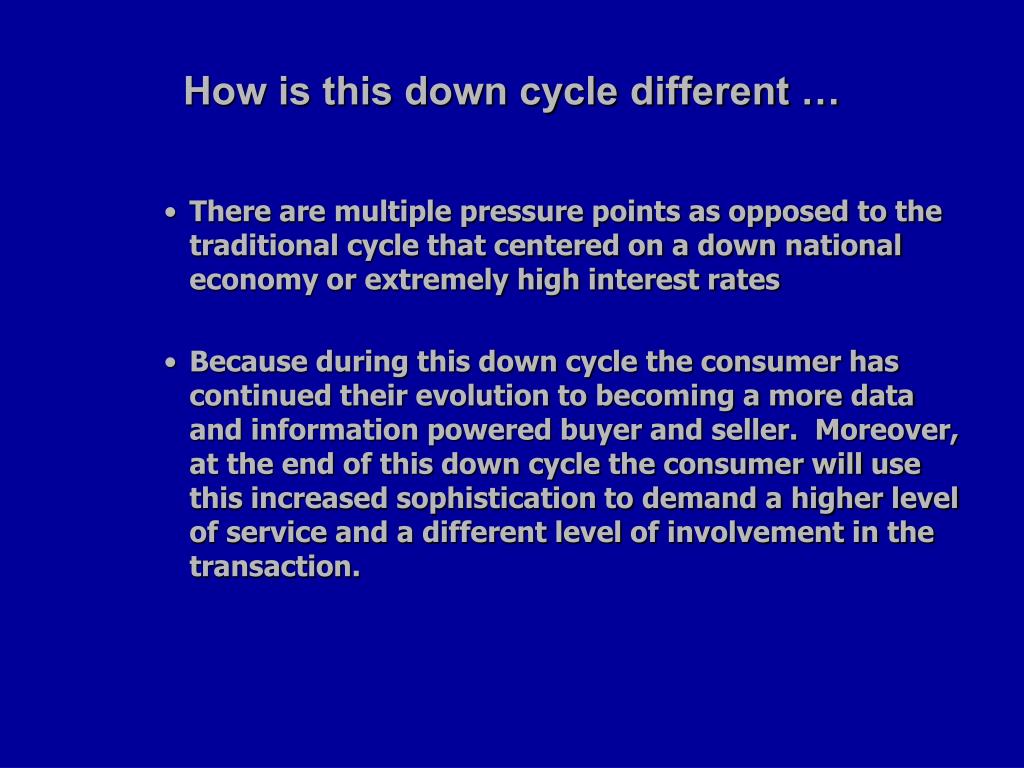 How is this down cycle different …

• There are multiple pressure points as opposed to the traditional cycle that centered on a down national economy or extremely high interest rates

• Because during this down cycle the consumer has continued their evolution to becoming a more data and information powered buyer and seller. Moreover, at the end of this down cycle the consumer will use this increased sophistication to demand a higher level of service and a different level of involvement in the transaction.